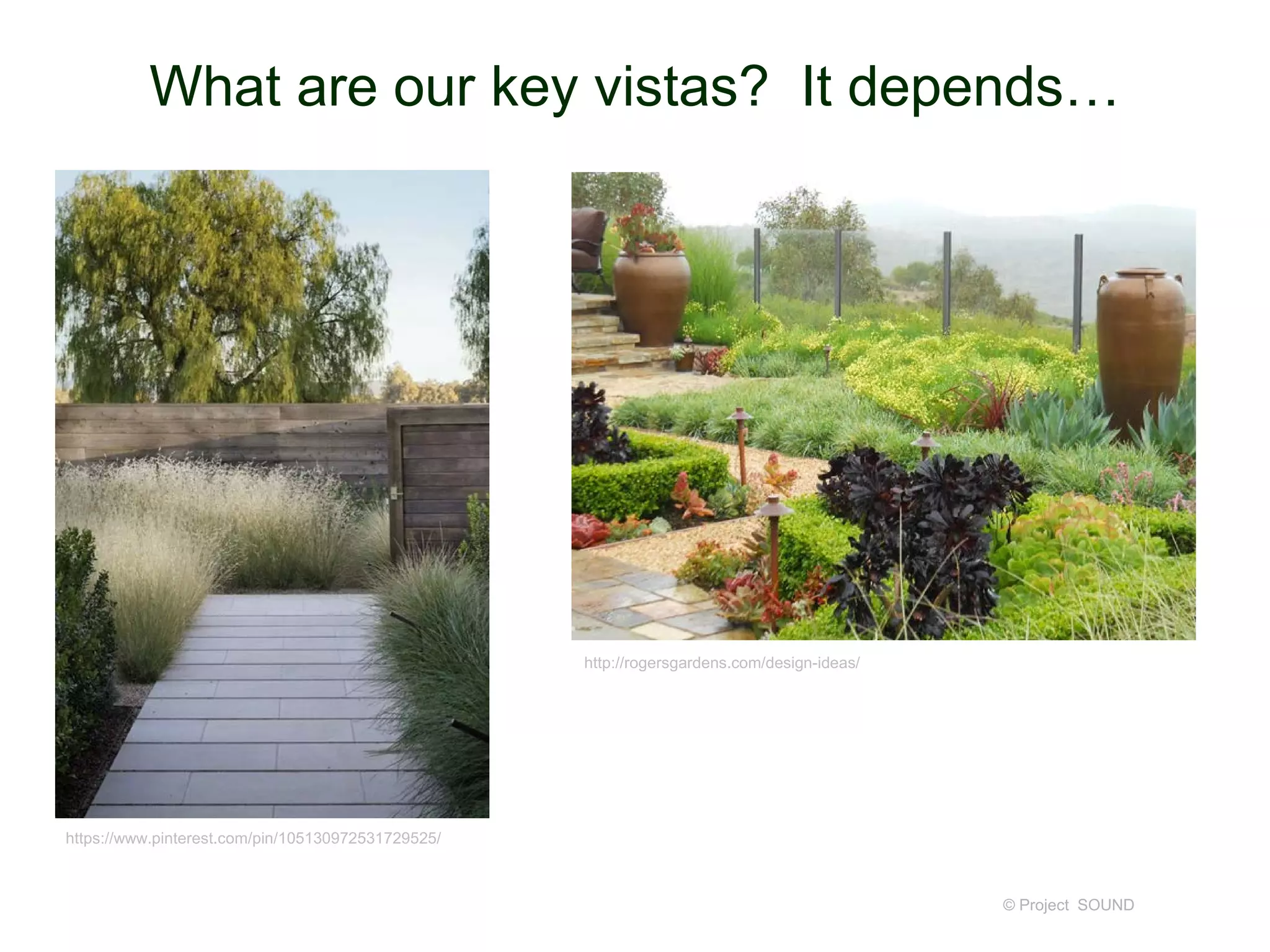 What are our key vistas? It depends…

https://www.pinterest.com/pin/105130972531729525/

http://rogersgardens.com/design-ideas/

© Project SOUND